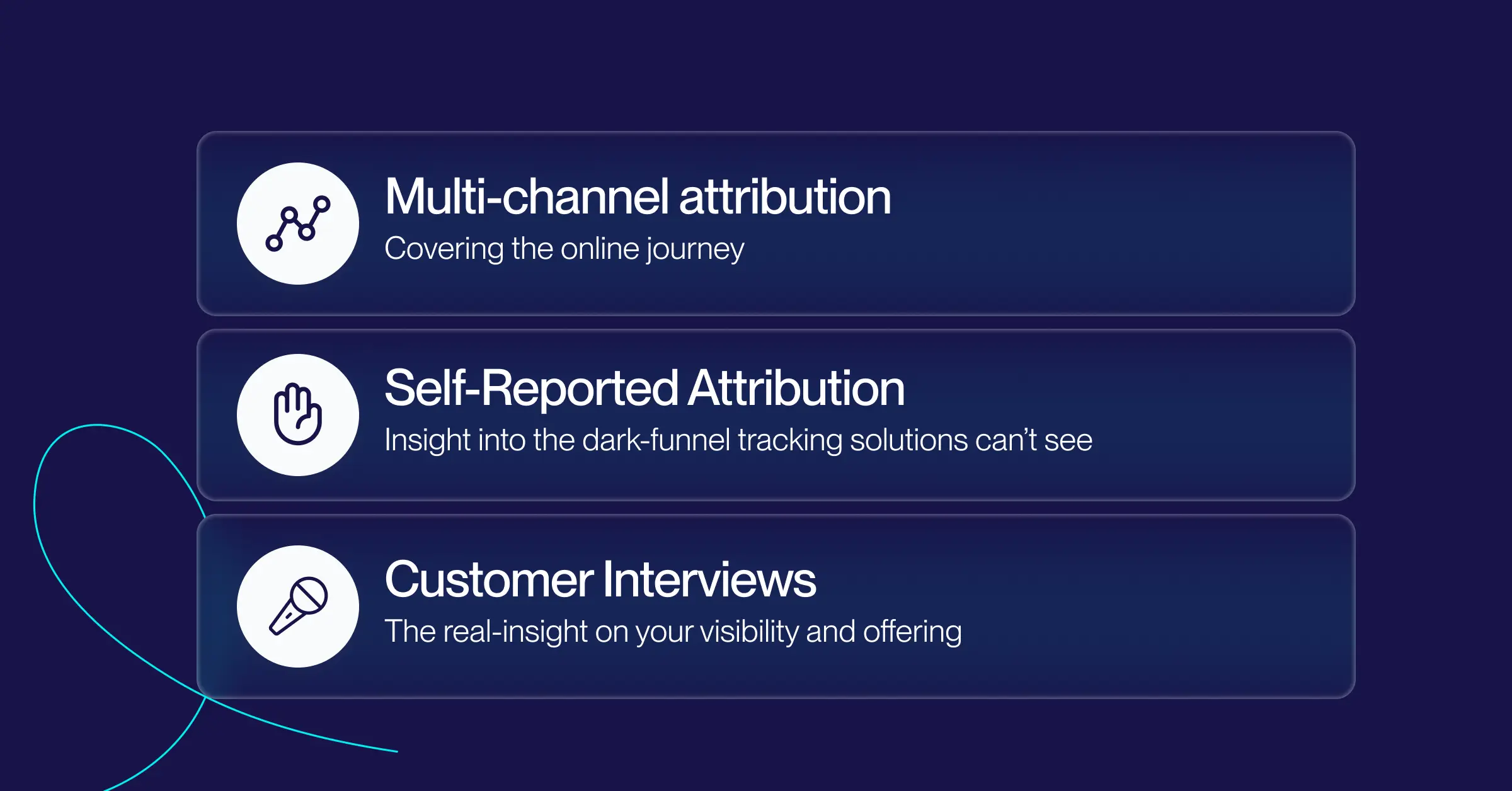 Multi-channel attribution
Covering the online journey

Self-Reported Attribution
Insight into the dark-funnel tracking solutions can't see

Customer Interviews
The real-insight on your visibility and offering